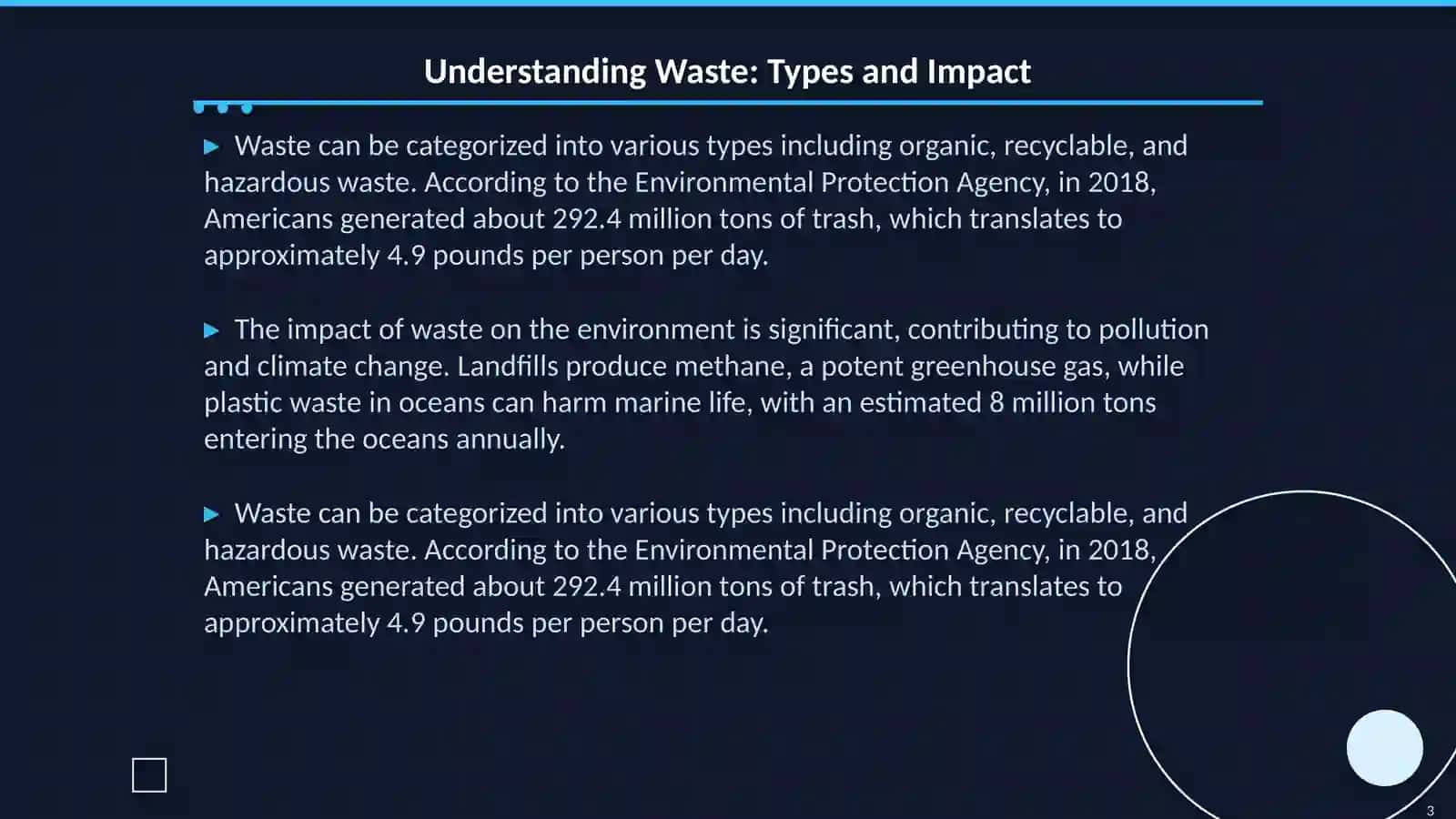 Understanding Waste: Types and Impact

▶ Waste can be categorized into various types including organic, recyclable, and hazardous waste. According to the Environmental Protection Agency, in 2018, Americans generated about 292.4 million tons of trash, which translates to approximately 4.9 pounds per person per day.

▶ The impact of waste on the environment is significant, contributing to pollution and climate change. Landfills produce methane, a potent greenhouse gas, while plastic waste in oceans can harm marine life, with an estimated 8 million tons entering the oceans annually.

▶ Waste can be categorized into various types including organic, recyclable, and hazardous waste. According to the Environmental Protection Agency, in 2018, Americans generated about 292.4 million tons of trash, which translates to approximately 4.9 pounds per person per day.

3